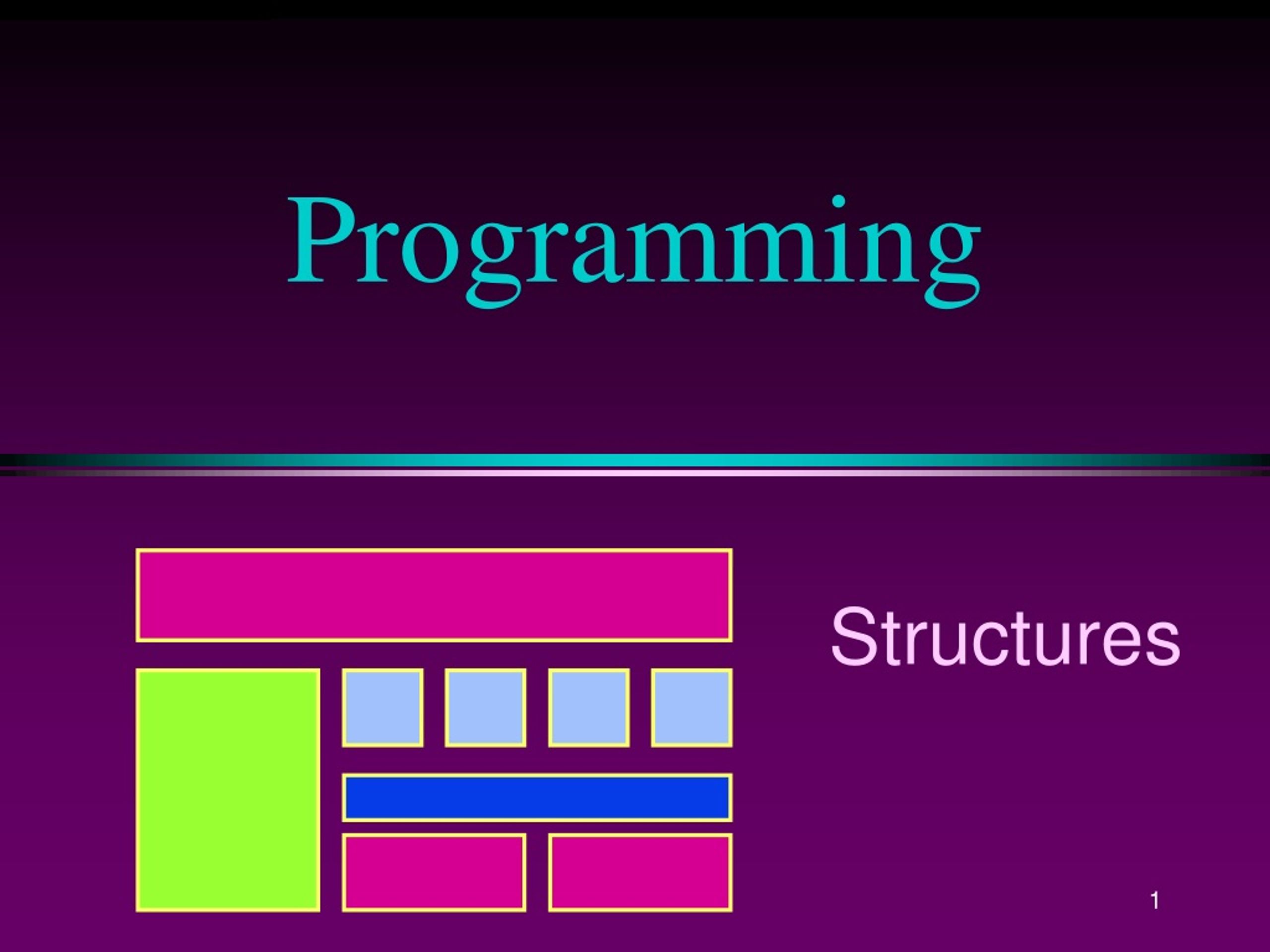 Programming

Structures

1